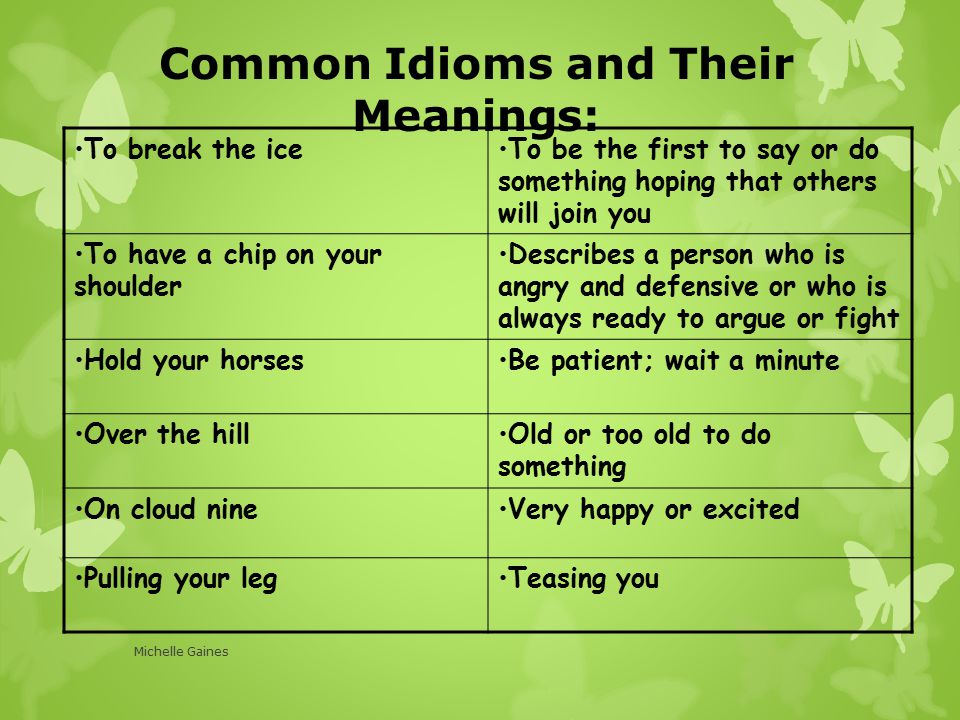 Common Idioms and Their Meanings:

| •To break the ice | •To be the first to say or do something hoping that others will join you |
|---|---|
| •To have a chip on your shoulder | •Describes a person who is angry and defensive or who is always ready to argue or fight |
| •Hold your horses | •Be patient; wait a minute |
| •Over the hill | •Old or too old to do something |
| •On cloud nine | •Very happy or excited |
| •Pulling your leg | •Teasing you |

Michelle Gaines